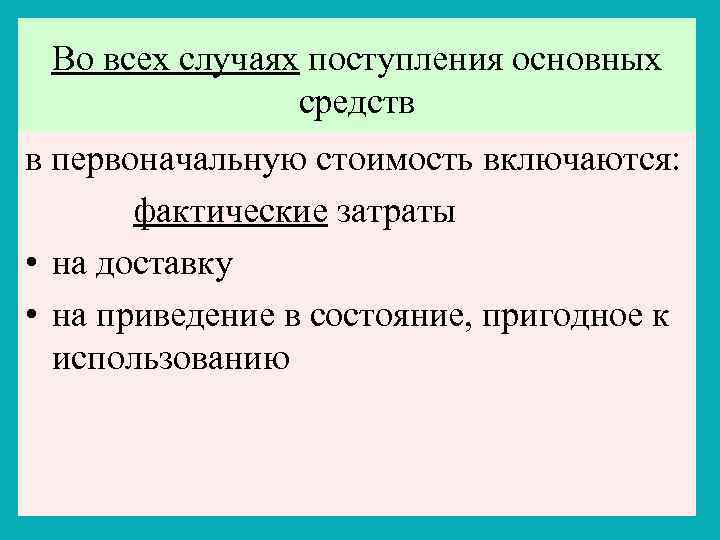 Во всех случаях поступления основных средств

в первоначальную стоимость включаются:

фактические затраты

• на доставку

• на приведение в состояние, пригодное к использованию